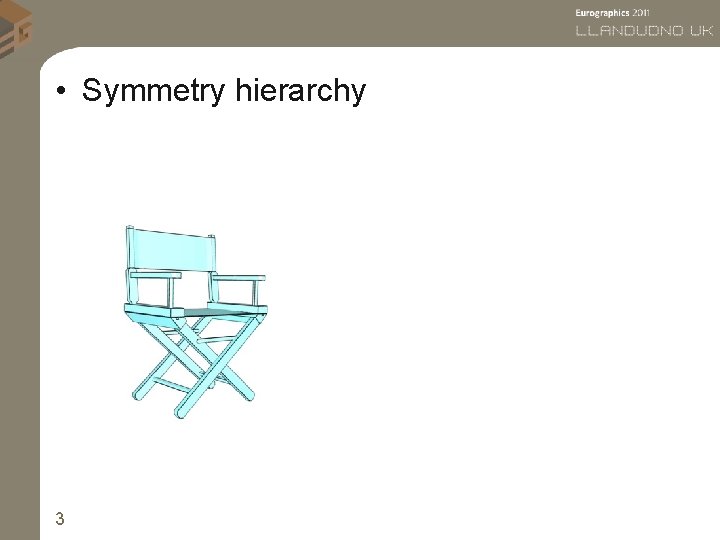 Eurographics 2011
LLANDUDNO UK

• Symmetry hierarchy

3